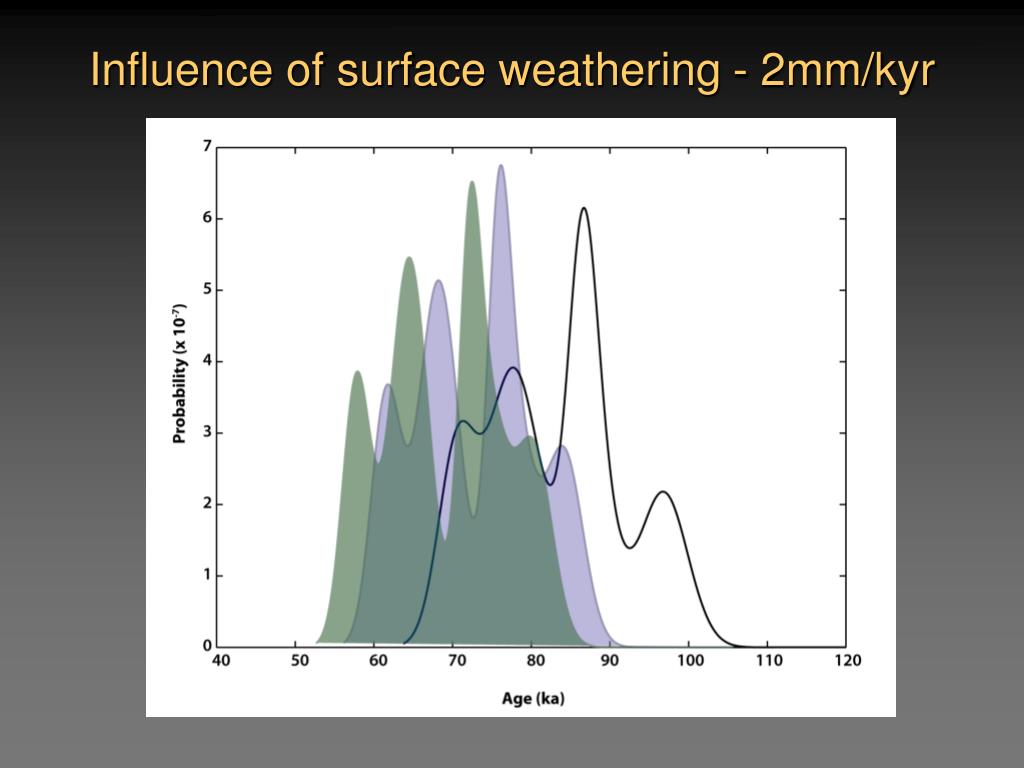 Influence of surface weathering - 2mm/kyr

7
6
5
4
3
2
1
0

Probability (x $10^{-7}$)

40 50 60 70 80 90 100 110 120

Age (ka)